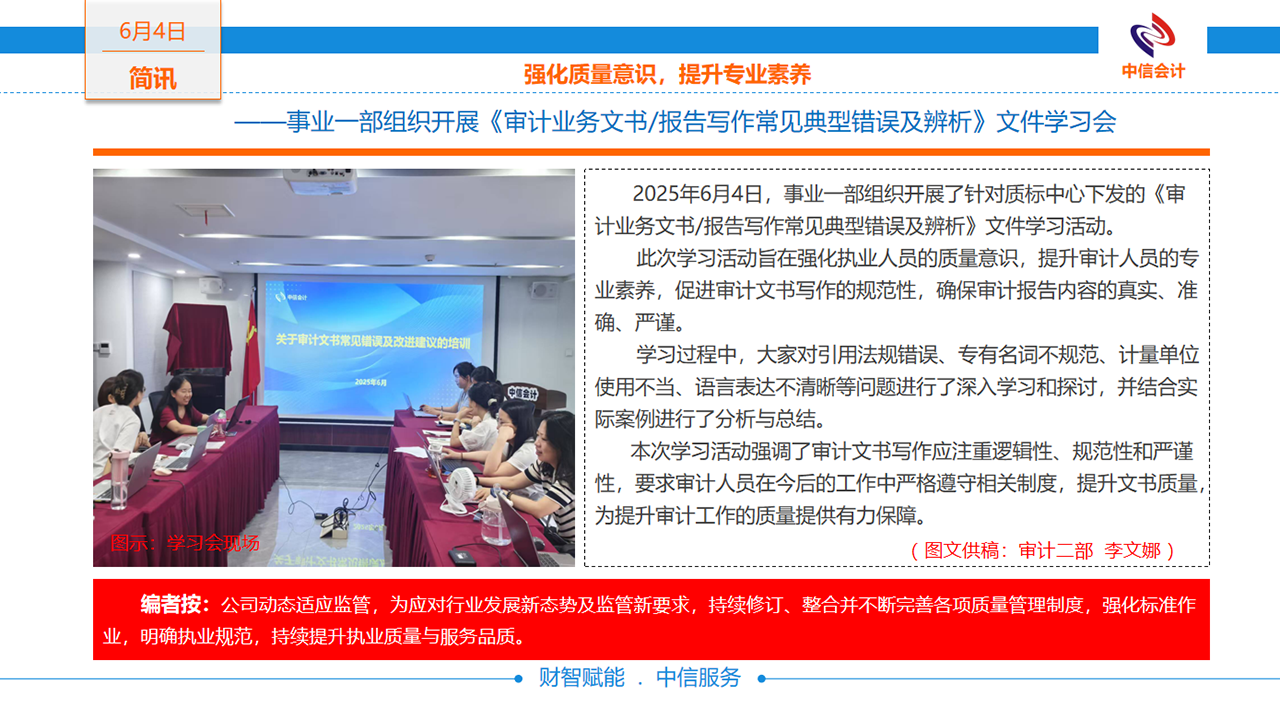 6月4日

简讯

强化质量意识，提升专业素养

中信会计

——事业一部组织开展《审计业务文书/报告写作常见典型错误及辨析》文件学习会

中信会计

关于审计文书常见错误及改进建议的培训

2025年6月

中信会计

图示：学习会现场

2025年6月4日，事业一部组织开展了针对质标中心下发的《审计业务文书/报告写作常见典型错误及辨析》文件学习活动。

此次学习活动旨在强化执业人员的质量意识，提升审计人员的专业素养，促进审计文书写作的规范性，确保审计报告内容的真实、准确、严谨。

学习过程中，大家对引用法规错误、专有名词不规范、计量单位使用不当、语言表达不清晰等问题进行了深入学习和探讨，并结合实际案例进行了分析与总结。

本次学习活动强调了审计文书写作应注重逻辑性、规范性和严谨性，要求审计人员在今后的工作中严格遵守相关制度，提升文书质量，为提升审计工作的质量提供有力保障。

（图文供稿：审计二部 李文娜）

编者按：公司动态适应监管，为应对行业发展新态势及监管新要求，持续修订、整合并不断完善各项质量管理制度，强化标准作业，明确执业规范，持续提升执业质量与服务品质。

财智赋能 . 中信服务